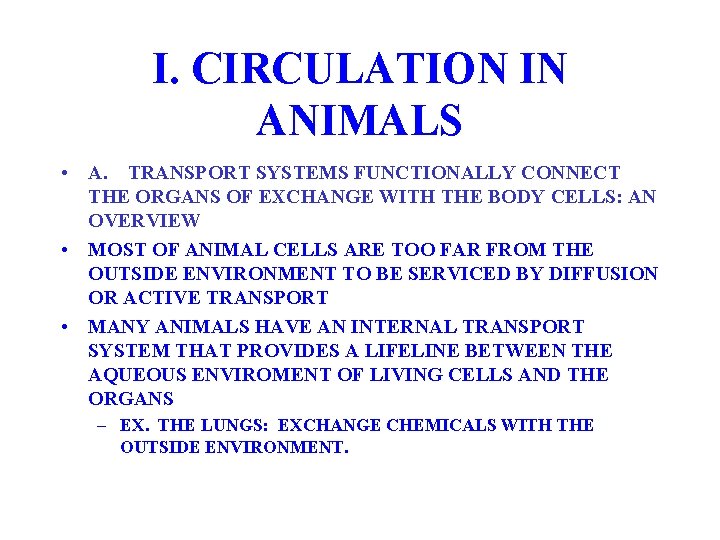 I. CIRCULATION IN ANIMALS

• A. TRANSPORT SYSTEMS FUNCTIONALLY CONNECT THE ORGANS OF EXCHANGE WITH THE BODY CELLS: AN OVERVIEW

• MOST OF ANIMAL CELLS ARE TOO FAR FROM THE OUTSIDE ENVIRONMENT TO BE SERVICED BY DIFFUSION OR ACTIVE TRANSPORT

• MANY ANIMALS HAVE AN INTERNAL TRANSPORT SYSTEM THAT PROVIDES A LIFELINE BETWEEN THE AQUEOUS ENVIROMENT OF LIVING CELLS AND THE ORGANS

– EX. THE LUNGS: EXCHANGE CHEMICALS WITH THE OUTSIDE ENVIRONMENT.